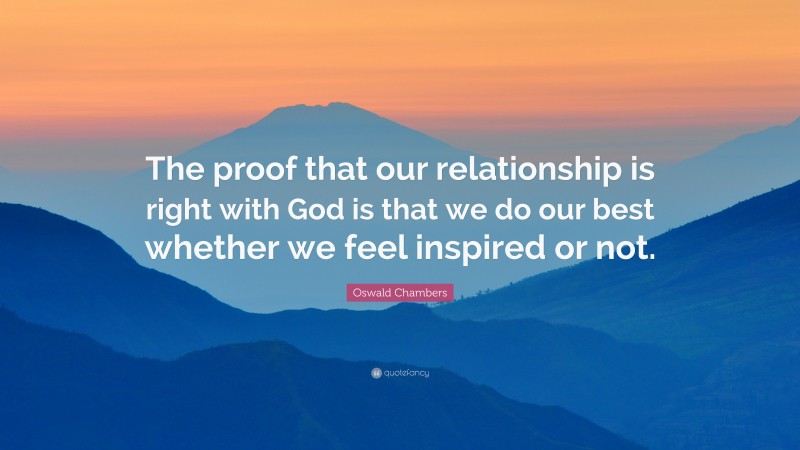 The proof that our relationship is right with God is that we do our best whether we feel inspired or not.

Oswald Chambers

quotefancy